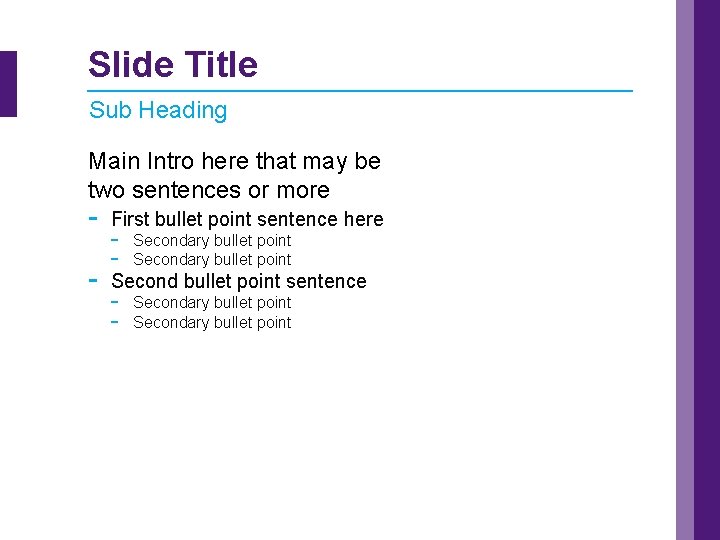 Slide Title

Sub Heading

Main Intro here that may be two sentences or more

- First bullet point sentence here
  - Secondary bullet point
  - Secondary bullet point
- Second bullet point sentence
  - Secondary bullet point
  - Secondary bullet point